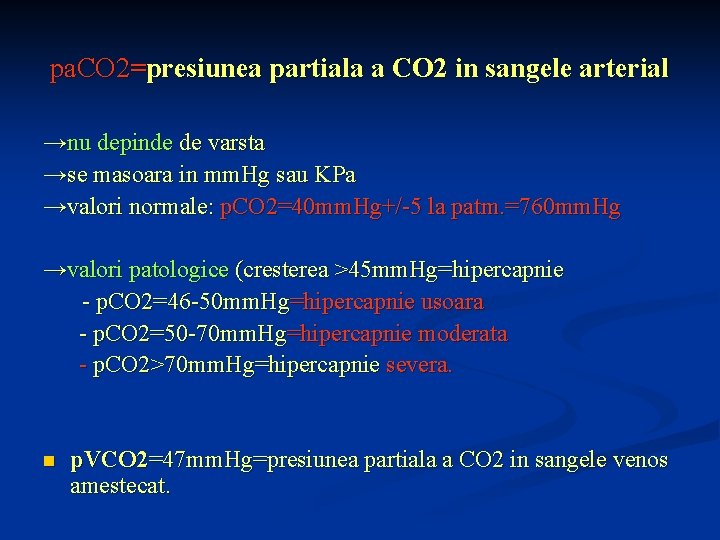 paCO2=presiunea partiala a CO2 in sangele arterial

→nu depinde de varsta
→se masoara in mmHg sau KPa
→valori normale: pCO2=40mmHg+/-5 la patm.=760mmHg

→valori patologice (cresterea >45mmHg=hipercapnie
- pCO2=46-50mmHg=hipercapnie usoara
- pCO2=50-70mmHg=hipercapnie moderata
- pCO2>70mmHg=hipercapnie severa.

pVCO2=47mmHg=presiunea partiala a CO2 in sangele venos amestecat.